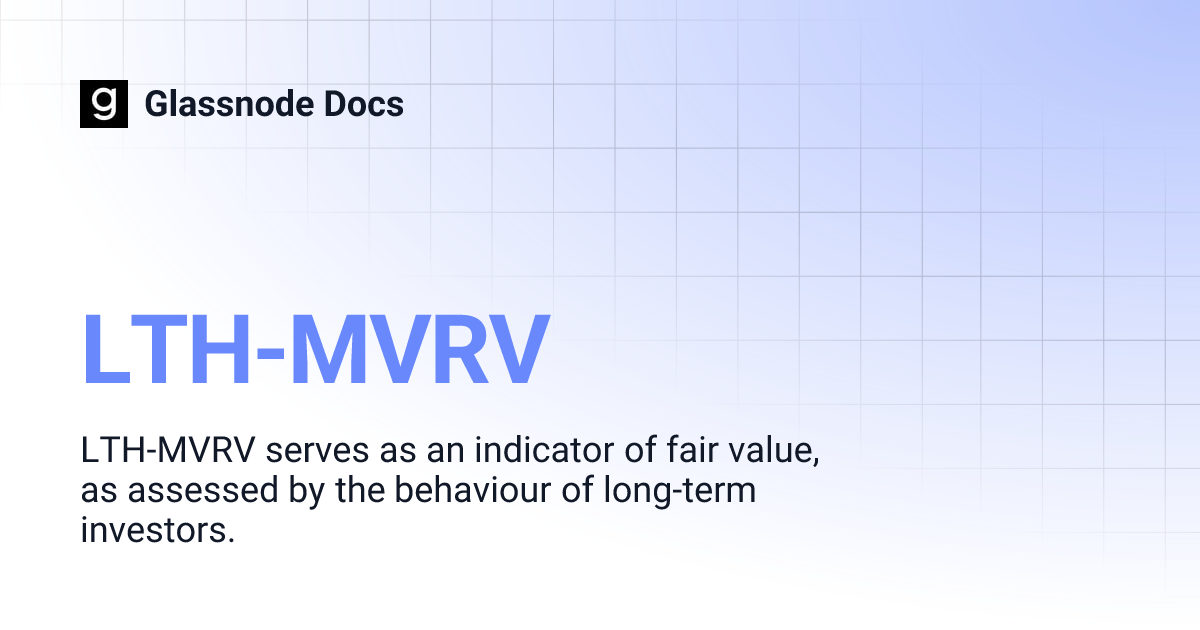 g Glassnode Docs

LTH-MVRV

LTH-MVRV serves as an indicator of fair value, as assessed by the behaviour of long-term investors.